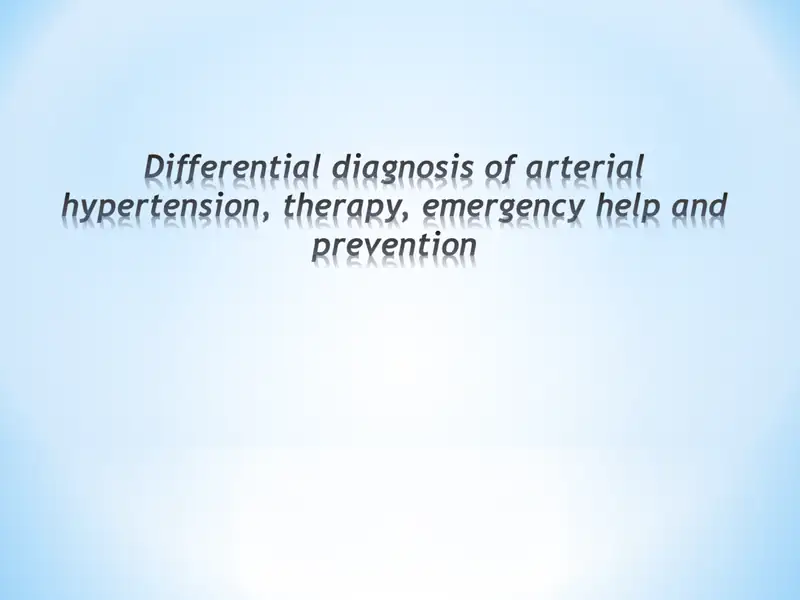 Differential diagnosis of arterial hypertension, therapy, emergency help and prevention